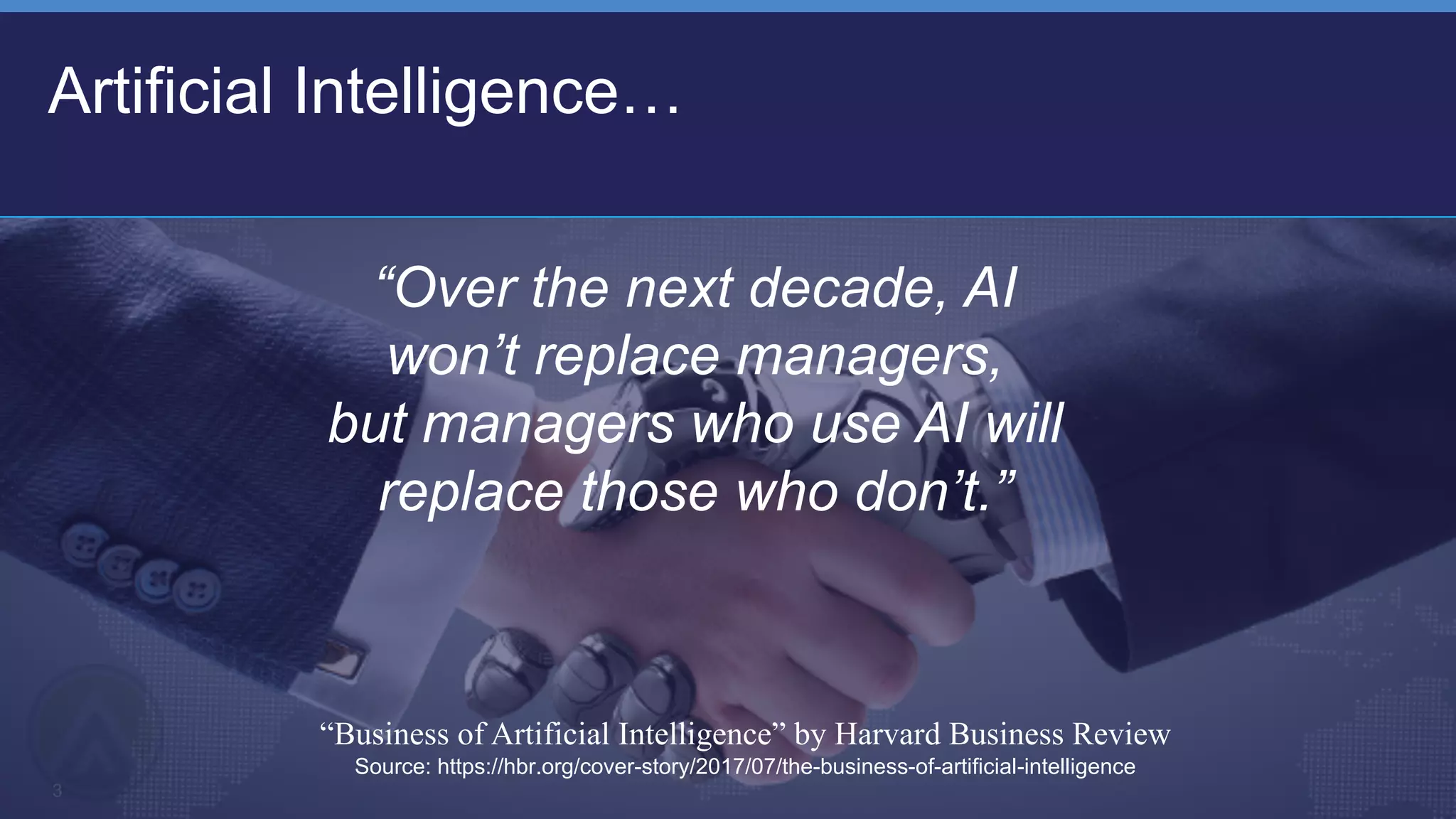 Artificial Intelligence…

“Over the next decade, AI won’t replace managers, but managers who use AI will replace those who don’t.”

“Business of Artificial Intelligence” by Harvard Business Review
Source: https://hbr.org/cover-story/2017/07/the-business-of-artificial-intelligence

3